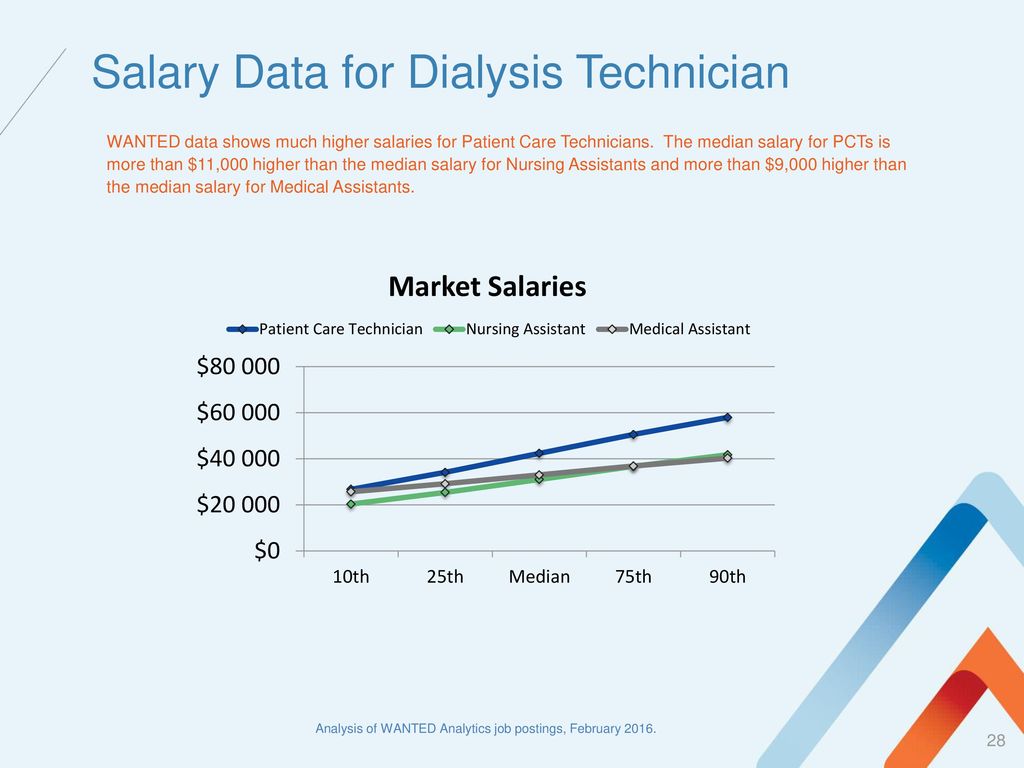 Salary Data for Dialysis Technician

WANTED data shows much higher salaries for Patient Care Technicians. The median salary for PCTs is more than $11,000 higher than the median salary for Nursing Assistants and more than $9,000 higher than the median salary for Medical Assistants.

Market Salaries

Patient Care Technician
Nursing Assistant
Medical Assistant

$80 000
$60 000
$40 000
$20 000
$0

10th
25th
Median
75th
90th

Analysis of WANTED Analytics job postings, February 2016.

28